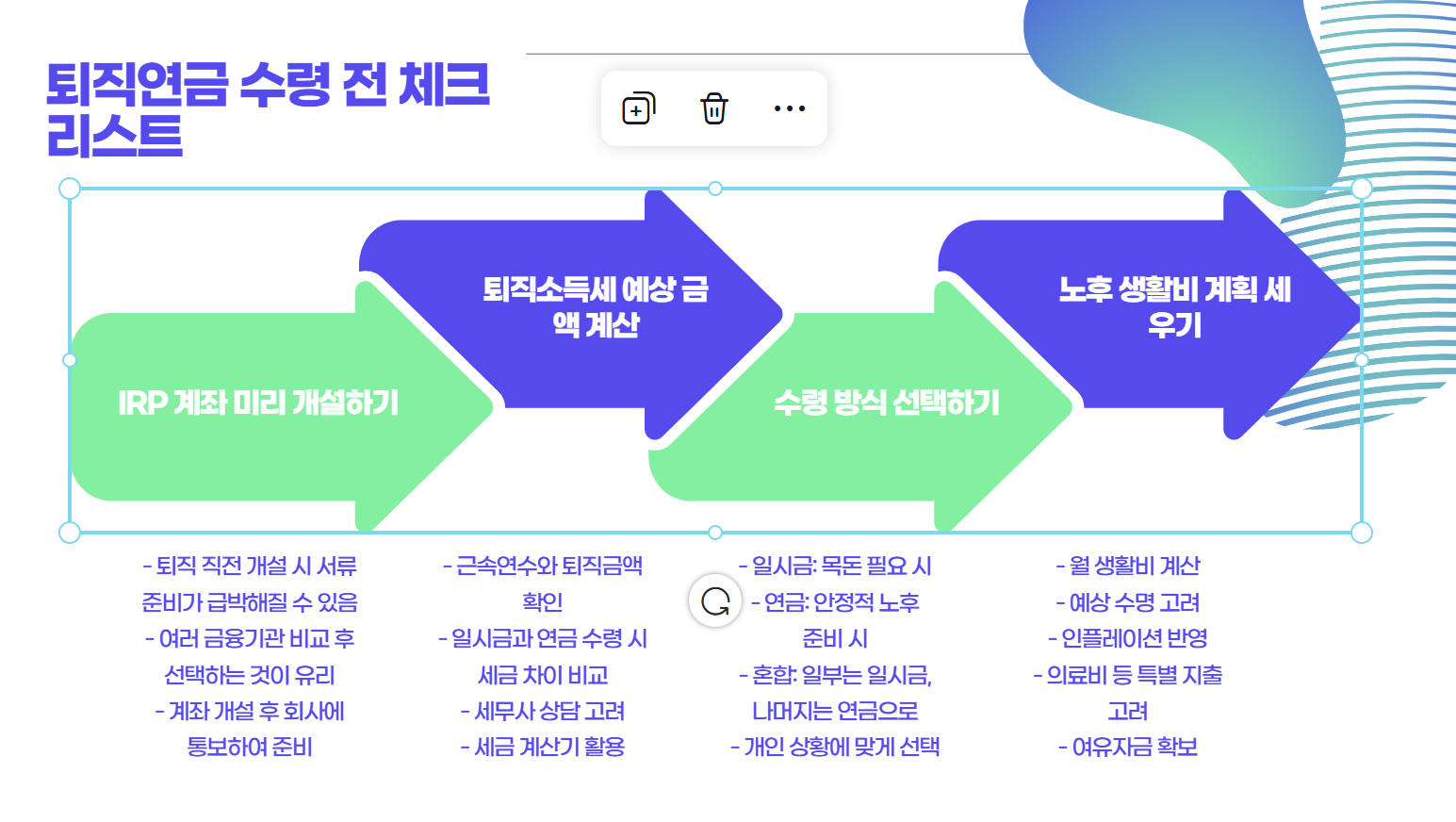 퇴직연금 수령 전 체크 리스트

IRP 계좌 미리 개설하기

퇴직소득세 예상 금액 계산

수령 방식 선택하기

노후 생활비 계획 세우기

- 퇴직 직전 개설 시 서류 준비가 급박해질 수 있음
- 여러 금융기관 비교 후 선택하는 것이 유리
- 계좌 개설 후 회사에 통보하여 준비

- 근속연수와 퇴직금액 확인
- 일시금과 연금 수령 시 세금 차이 비교
- 세무사 상담 고려
- 세금 계산기 활용

- 일시금: 목돈 필요 시
- 연금: 안정적 노후 준비 시
- 혼합: 일부는 일시금, 나머지는 연금으로
- 개인 상황에 맞게 선택

- 월 생활비 계산
- 예상 수명 고려
- 인플레이션 반영
- 의료비 등 특별 지출 고려
- 여유자금 확보